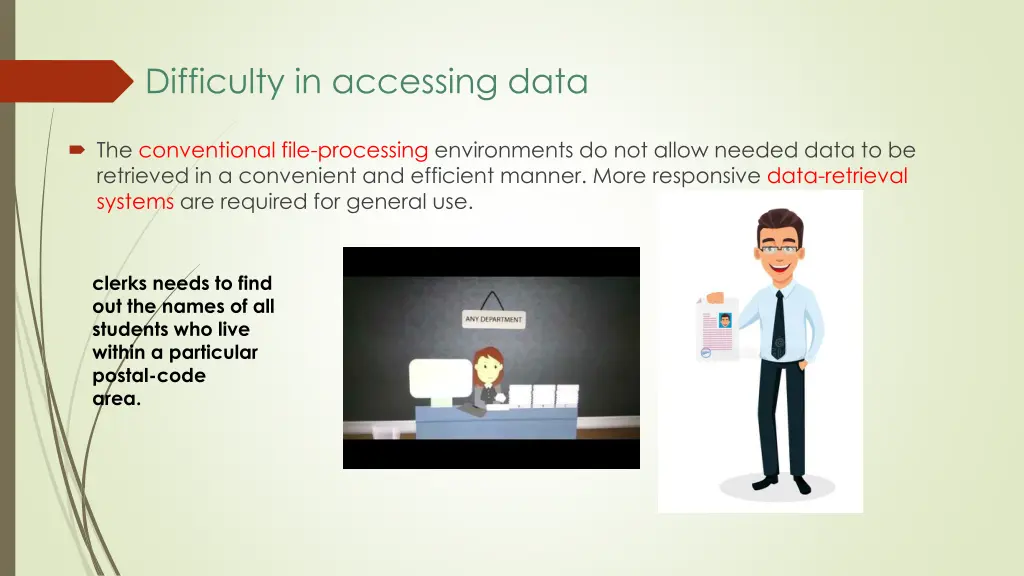 Difficulty in accessing data

The conventional file-processing environments do not allow needed data to be retrieved in a convenient and efficient manner. More responsive data-retrieval systems are required for general use.

clerks needs to find out the names of all students who live within a particular postal-code area.

ANY DEPARTMENT